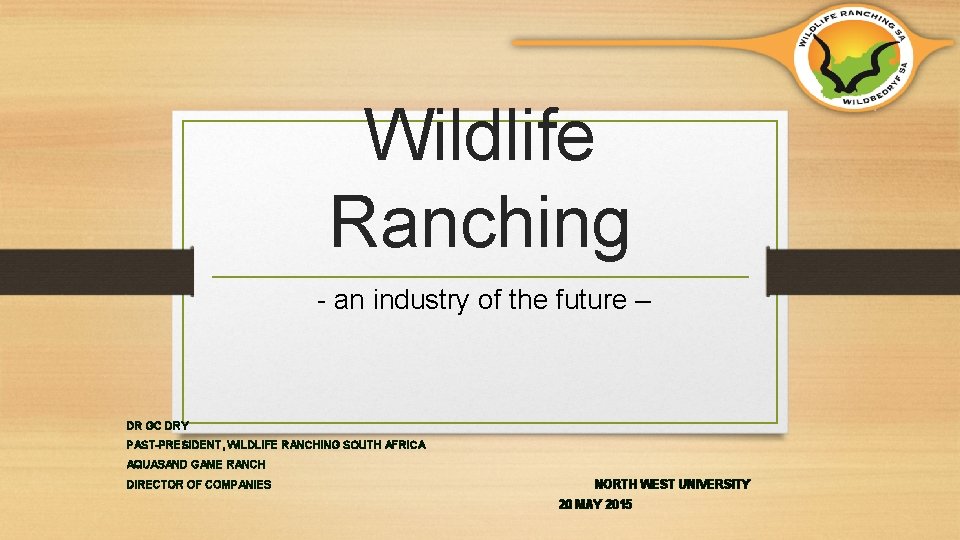 WILDLIFE RANCHING SA
WILDBEDRYF SA

Wildlife Ranching

- an industry of the future –

DR GC DRY
PAST-PRESIDENT, WILDLIFE RANCHING SOUTH AFRICA
AQUASAND GAME RANCH
DIRECTOR OF COMPANIES

NORTH WEST UNIVERSITY
20 MAY 2015